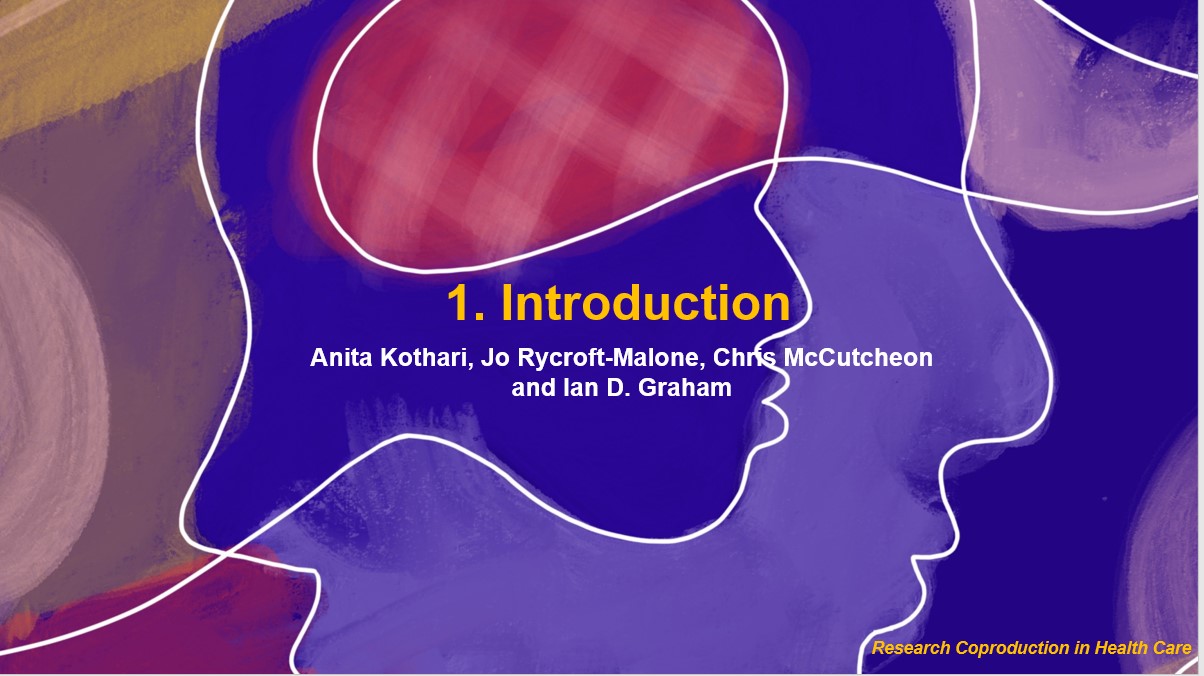 1. Introduction

Anita Kothari, Jo Rycroft-Malone, Chris McCutcheon and Ian D. Graham

Research Coproduction in Health Care